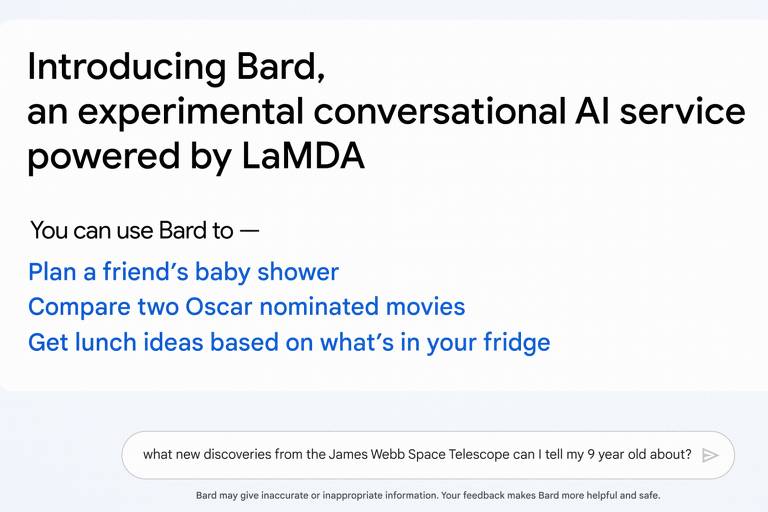 Introducing Bard,
an experimental conversational AI service powered by LaMDA

You can use Bard to —

Plan a friend's baby shower
Compare two Oscar nominated movies
Get lunch ideas based on what's in your fridge

what new discoveries from the James Webb Space Telescope can I tell my 9 year old about?

Bard may give inaccurate or inappropriate information. Your feedback makes Bard more helpful and safe.